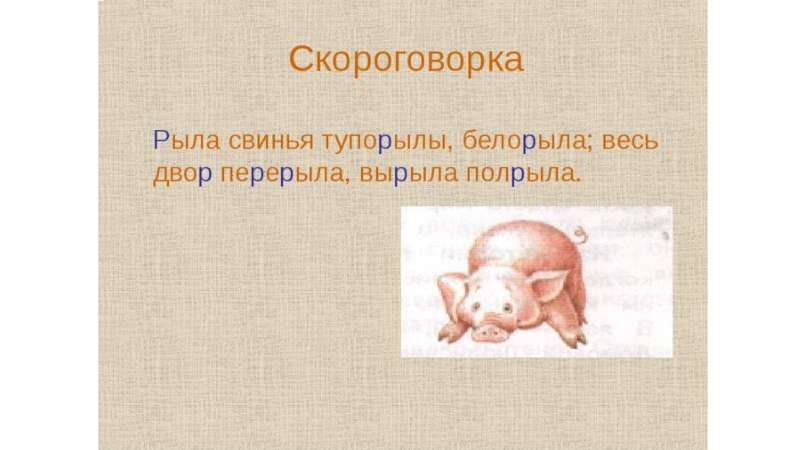 Скороговорка

Рыла свинья тупорылы, белорыла; весь двор перерыла, вырыла полрыла.